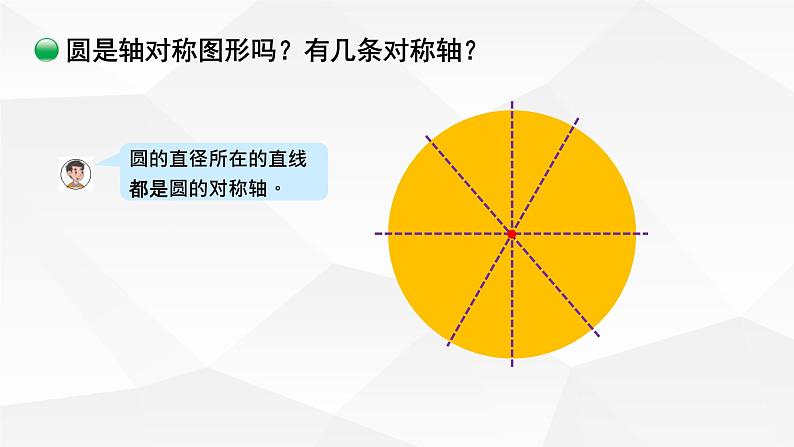 圆是轴对称图形吗？有几条对称轴？

圆的直径所在的直线都是圆的对称轴。